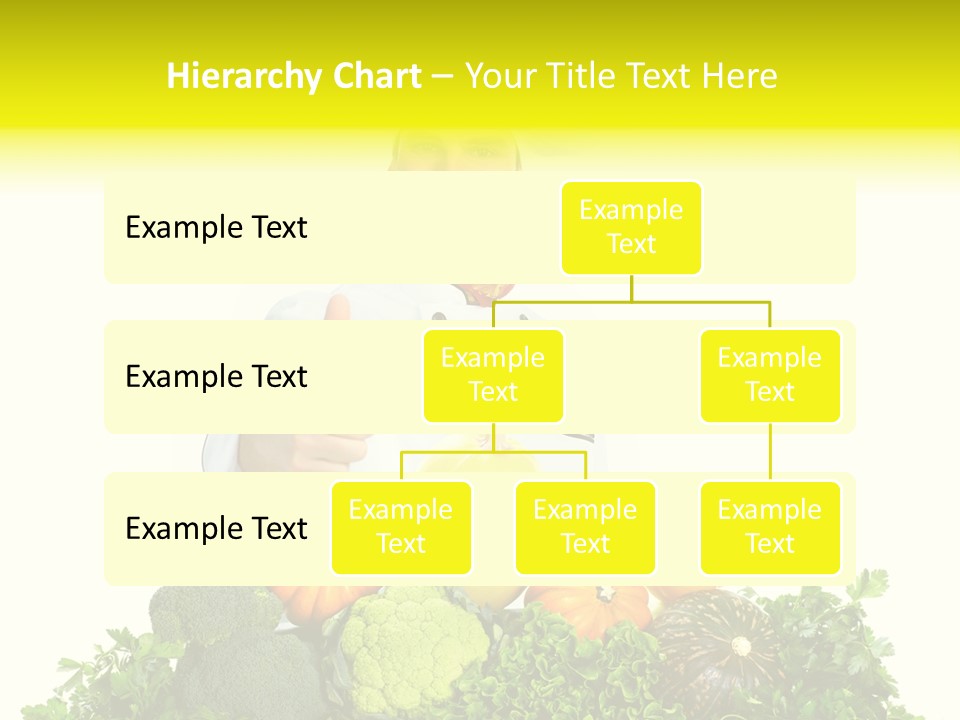 Hierarchy Chart – Your Title Text Here

Example Text

Example Text

Example Text

Example Text

Example Text

Example Text

Example Text

Example Text

Example Text